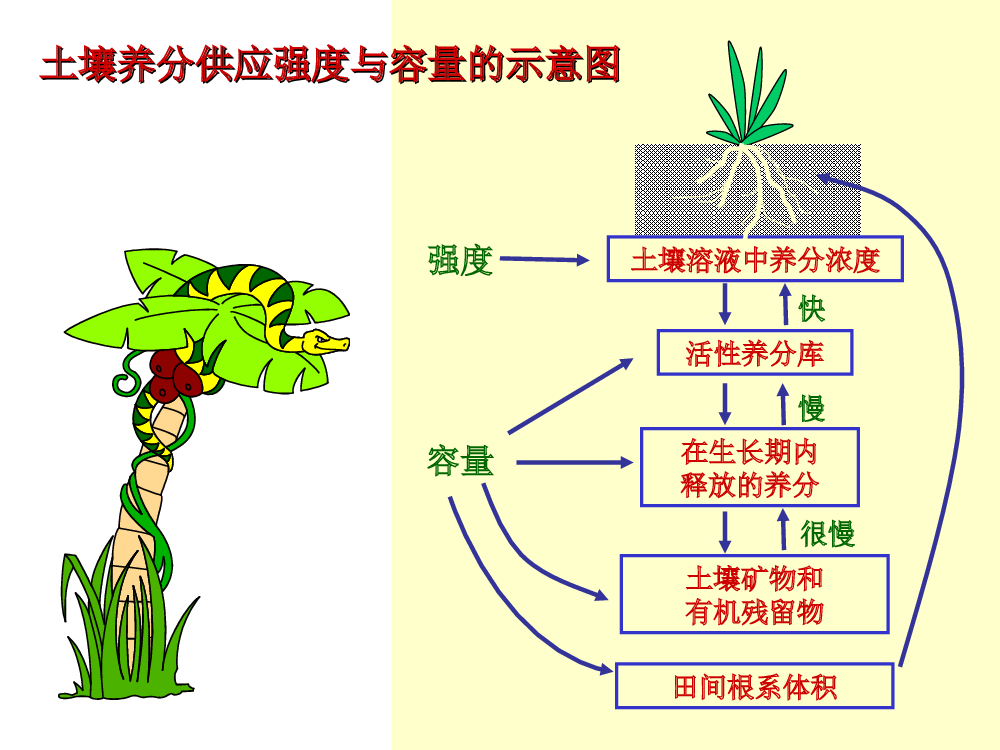 土壤养分供应强度与容量的示意图

强度

土壤溶液中养分浓度

快

活性养分库

慢

容量

在生长期内释放的养分

很慢

土壤矿物和有机残留物

田间根系体积